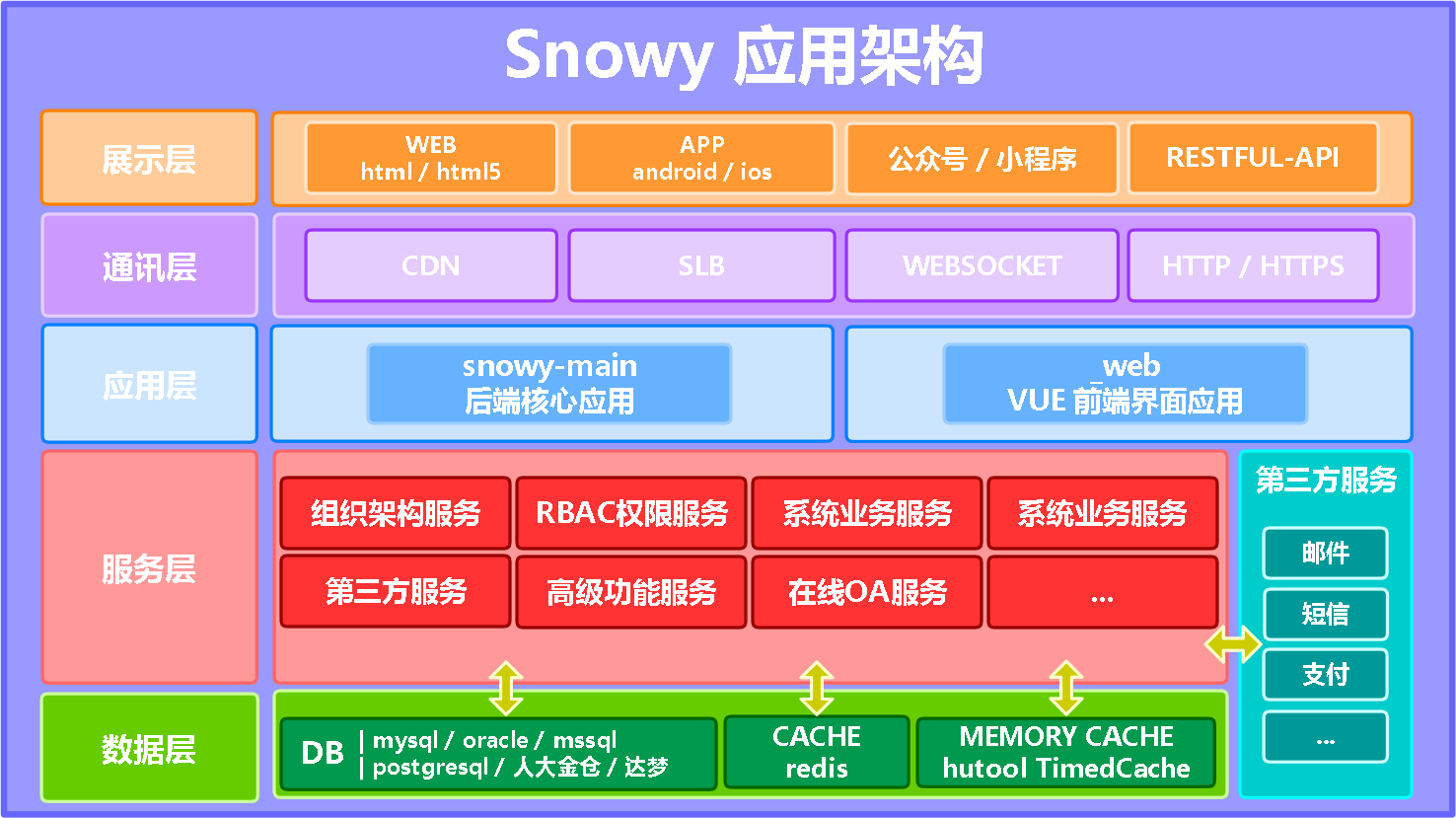 Snowy 应用架构

展示层

WEB
html / html5

APP
android / ios

公众号 / 小程序

RESTFUL-API

通讯层

CDN

SLB

WEBSOCKET

HTTP / HTTPS

应用层

snowy-main
后端核心应用

_web
VUE 前端界面应用

服务层

组织架构服务

RBAC权限服务

系统业务服务

系统业务服务

第三方服务

高级功能服务

在线OA服务

...

第三方服务

邮件

短信

支付

...

数据层

DB | mysql / oracle / mssql
| postgresql / 人大金仓 / 达梦

CACHE
redis

MEMORY CACHE
hutool TimedCache